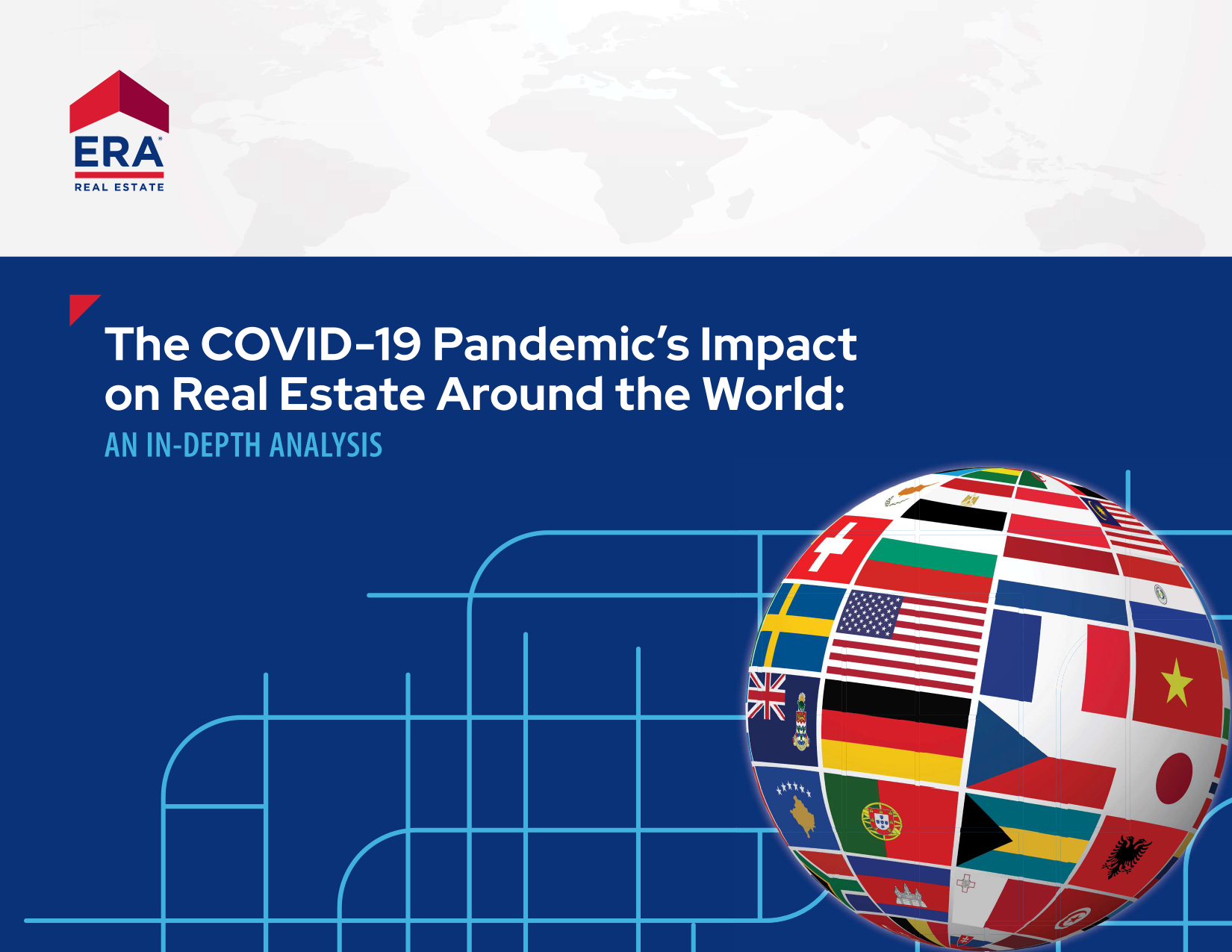 ERA®
REAL ESTATE

The COVID-19 Pandemic's Impact on Real Estate Around the World:

AN IN-DEPTH ANALYSIS